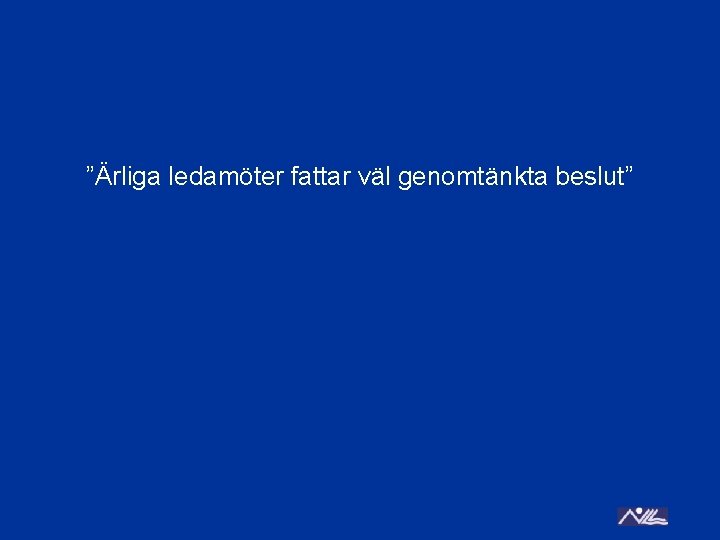 ”Ärliga ledamöter fattar väl genomtänkta beslut”